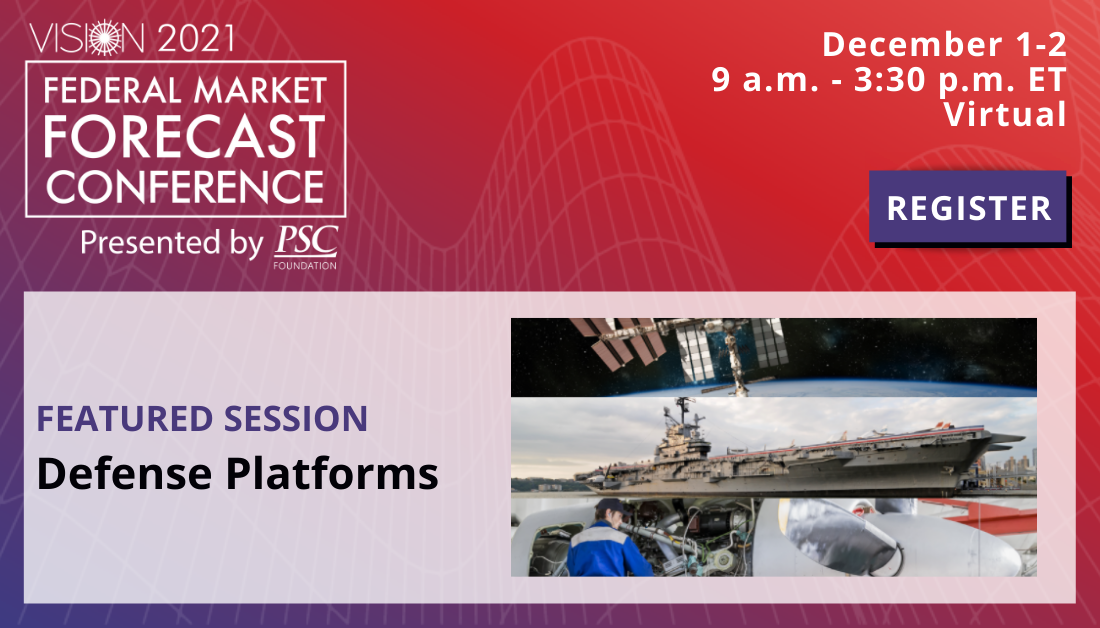 VISION 2021
FEDERAL MARKET FORECAST CONFERENCE
Presented by PSC FOUNDATION

December 1-2
9 a.m. - 3:30 p.m. ET
Virtual

REGISTER

FEATURED SESSION
Defense Platforms